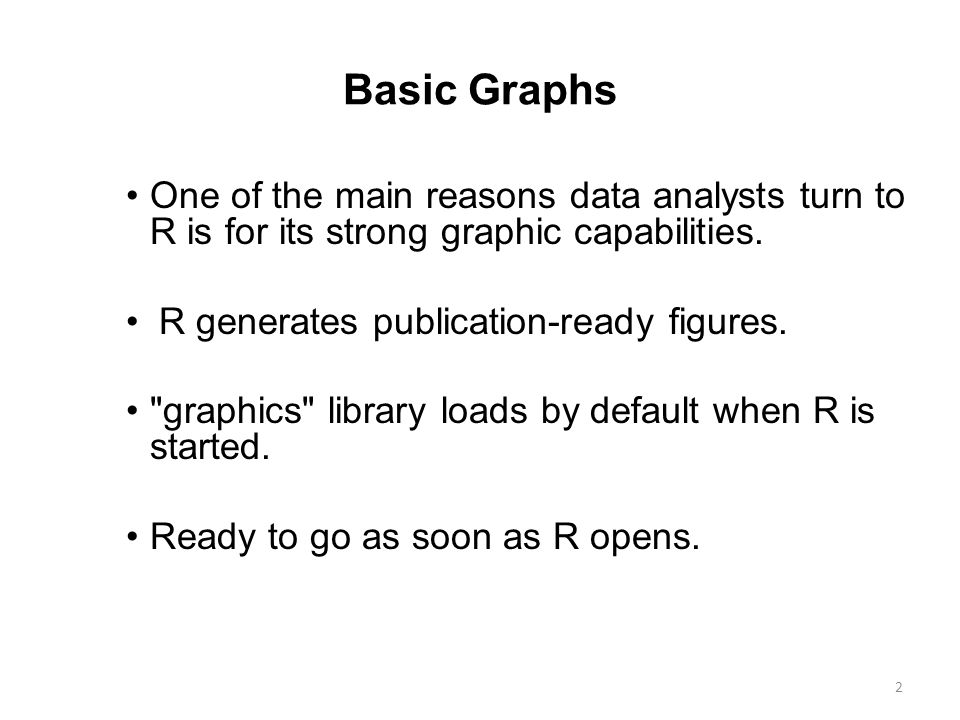 Basic Graphs

• One of the main reasons data analysts turn to R is for its strong graphic capabilities.

• R generates publication-ready figures.

• "graphics" library loads by default when R is started.

• Ready to go as soon as R opens.

2